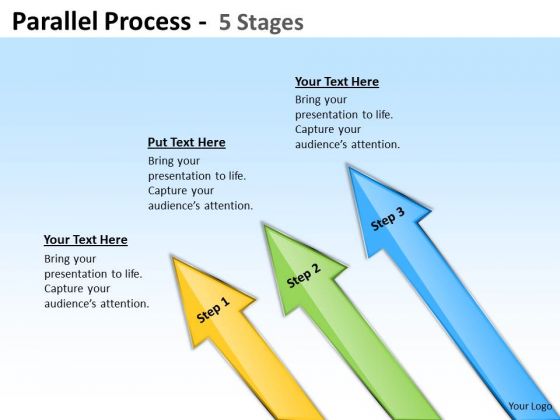 Parallel Process - 5 Stages

Your Text Here
Bring your presentation to life. Capture your audience's attention.

Put Text Here
Bring your presentation to life. Capture your audience's attention.

Your Text Here
Bring your presentation to life. Capture your audience's attention.

Step 1

Step 2

Step 3

Your Logo